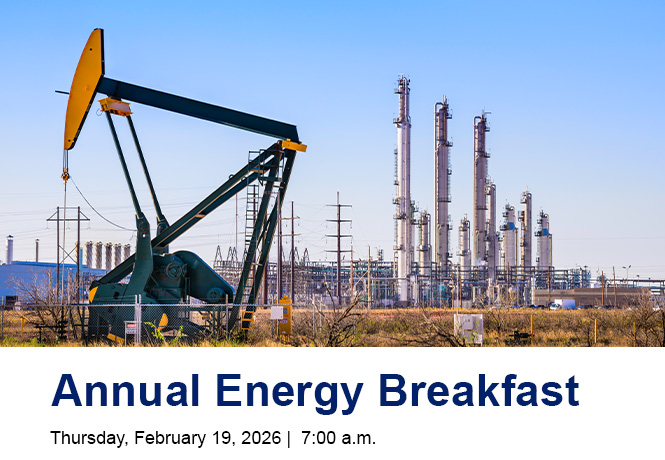 Annual Energy Breakfast

Thursday, February 19, 2026 | 7:00 a.m.